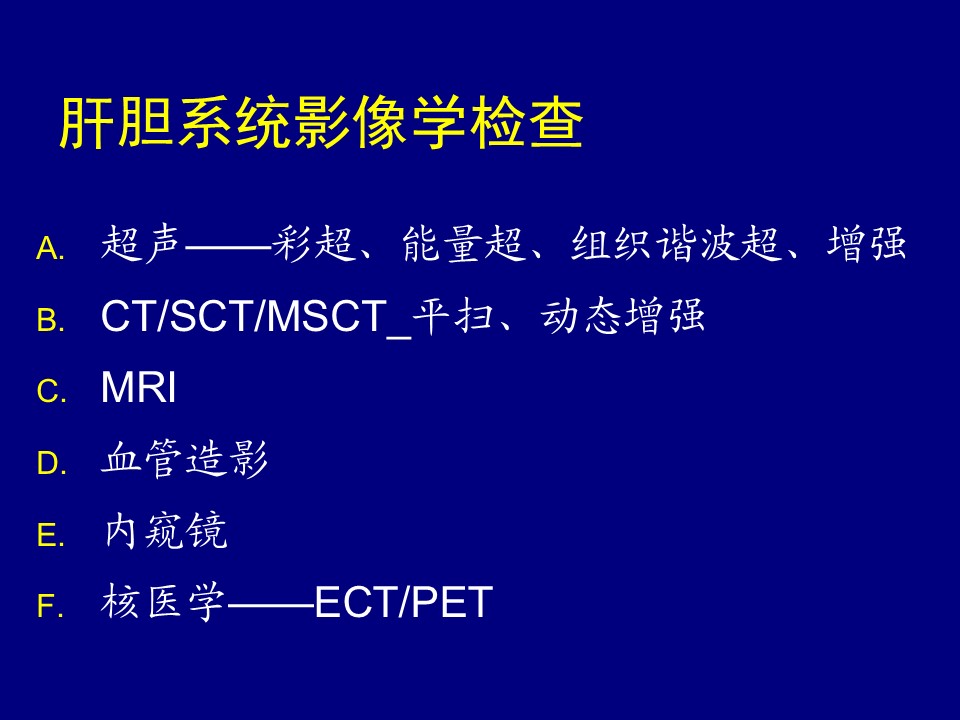 肝胆系统影像学检查

A. 超声——彩超、能量超、组织谐波超、增强

B. CT/SCT/MSCT_平扫、动态增强

C. MRI

D. 血管造影

E. 内窥镜

F. 核医学——ECT/PET